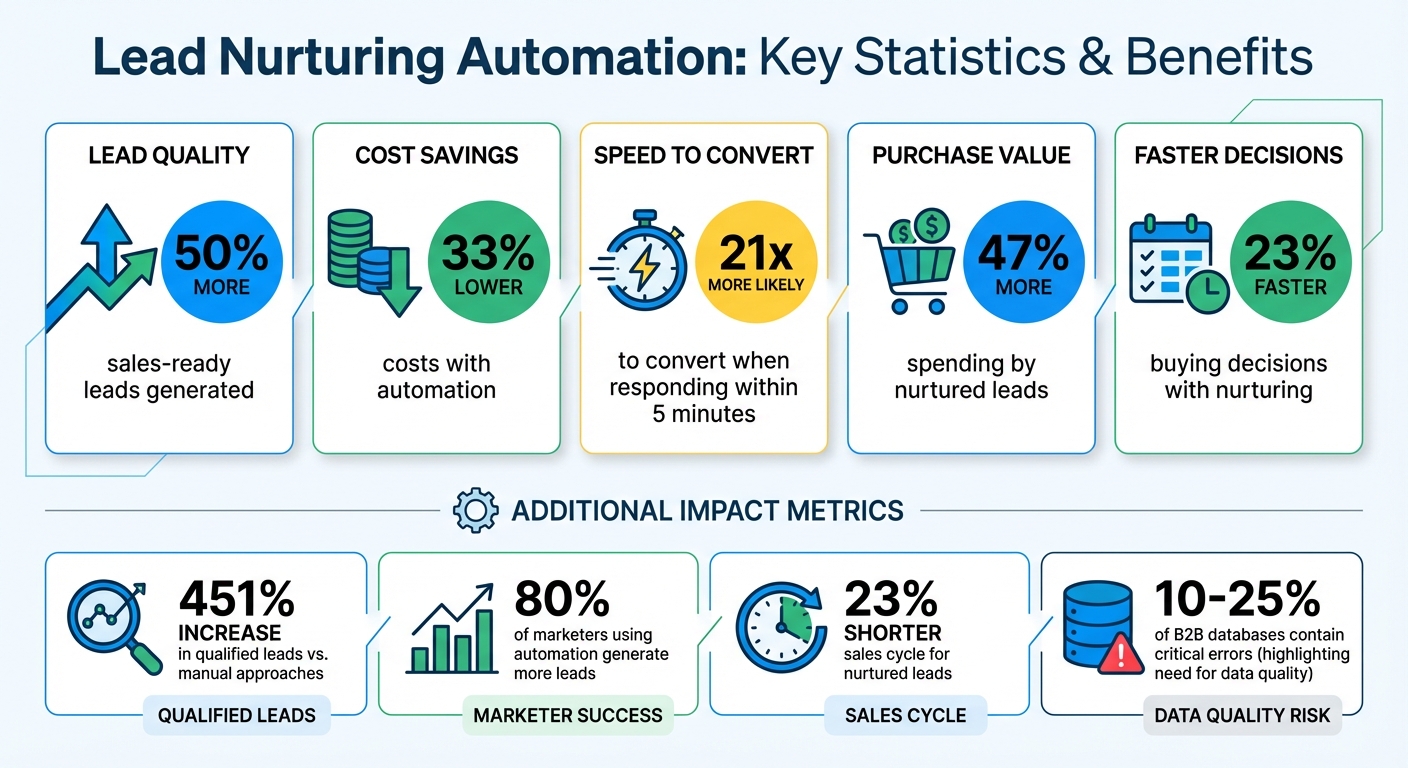 Lead Nurturing Automation: Key Statistics & Benefits

LEAD QUALITY
50% MORE
sales-ready leads generated

COST SAVINGS
33% LOWER
costs with automation

SPEED TO CONVERT
21x MORE LIKELY
to convert when responding within 5 minutes

PURCHASE VALUE
47% MORE
spending by nurtured leads

FASTER DECISIONS
23% FASTER
buying decisions with nurturing

ADDITIONAL IMPACT METRICS

451% INCREASE
in qualified leads vs. manual approaches
QUALIFIED LEADS

80%
of marketers using automation generate more leads
MARKETER SUCCESS

23% SHORTER
sales cycle for nurtured leads
SALES CYCLE

10-25%
of B2B databases contain critical errors (highlighting need for data quality)
DATA QUALITY RISK